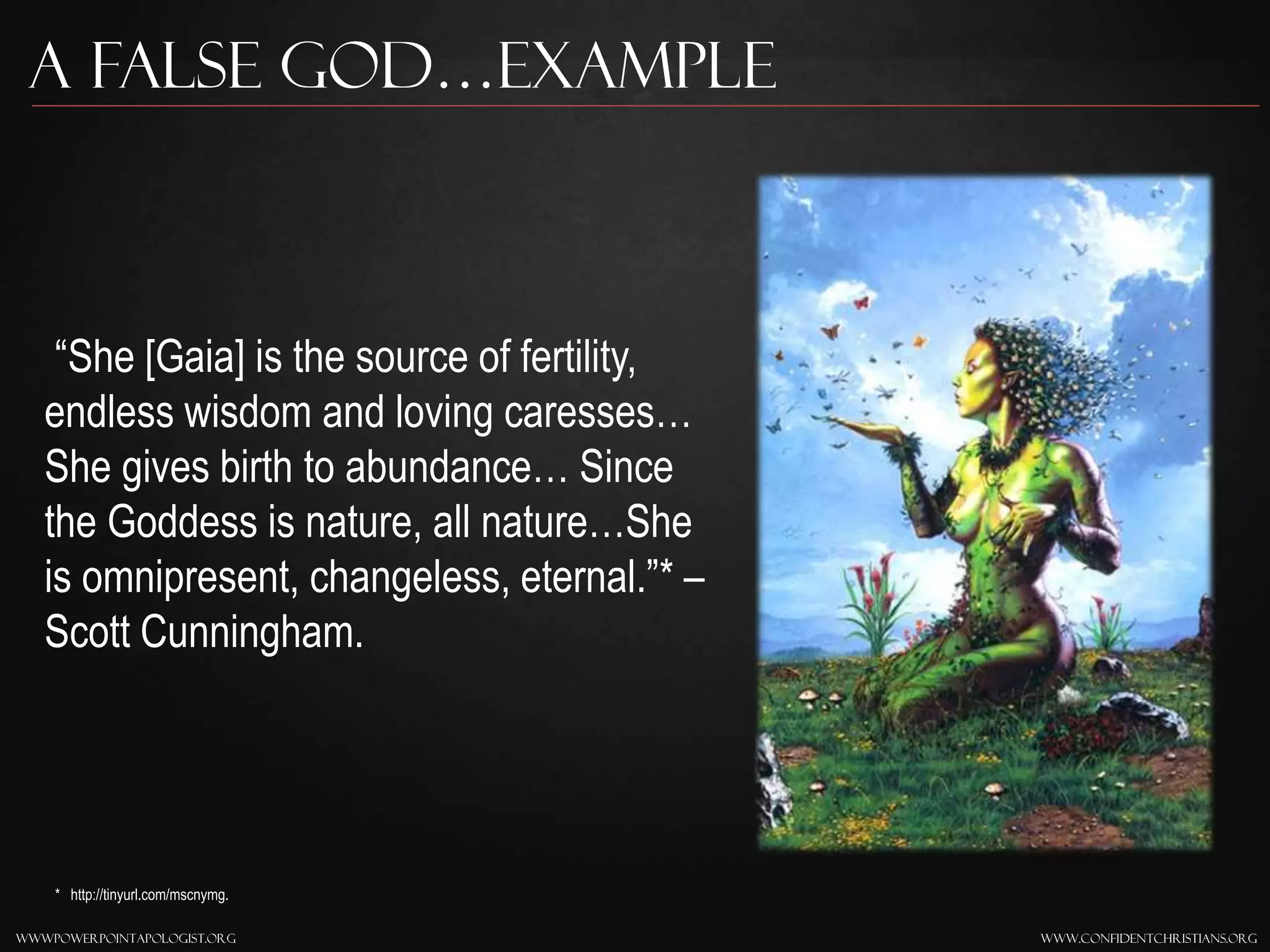 A FALSE GOD…EXAMPLE

“She [Gaia] is the source of fertility, endless wisdom and loving caresses… She gives birth to abundance… Since the Goddess is nature, all nature…She is omnipresent, changeless, eternal.”* – Scott Cunningham.

* http://tinyurl.com/mscnymg.

WWW.POWERPOINTAPOLOGIST.ORG

WWW.CONFIDENTCHRISTIANS.ORG